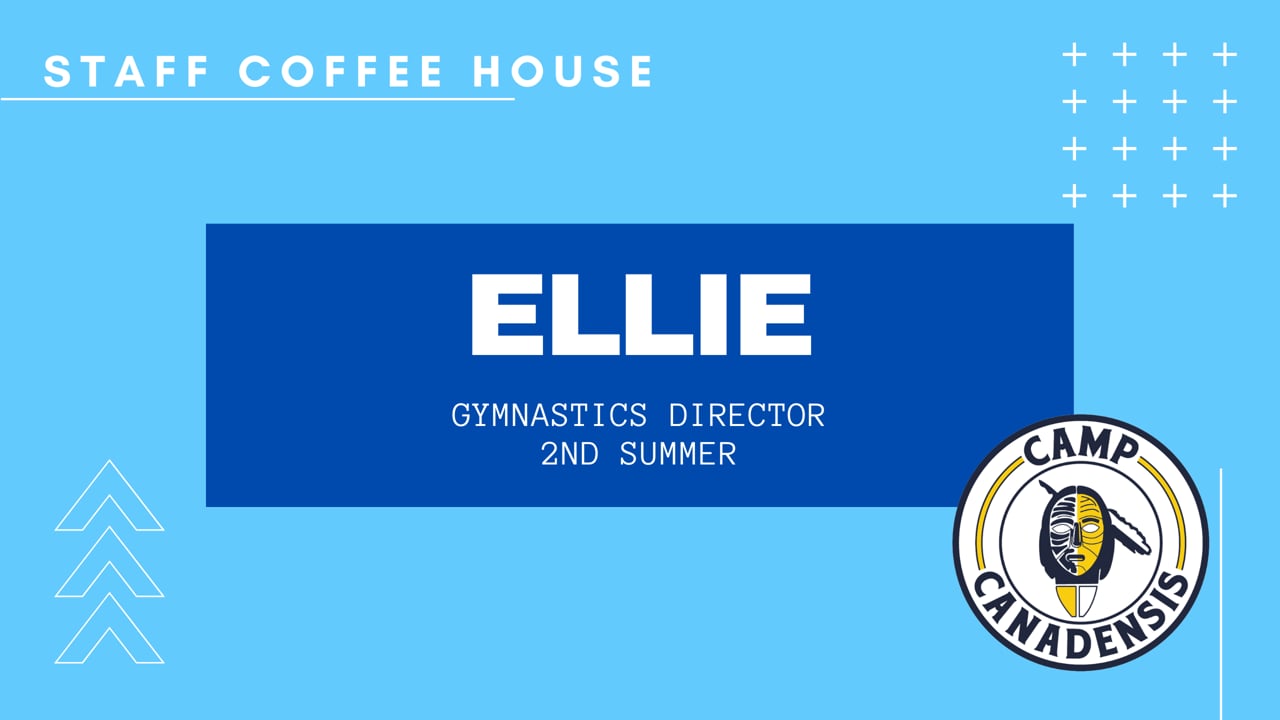 STAFF COFFEE HOUSE

ELLIE

GYMNASTICS DIRECTOR
2ND SUMMER

CAMP
CANADENSIS